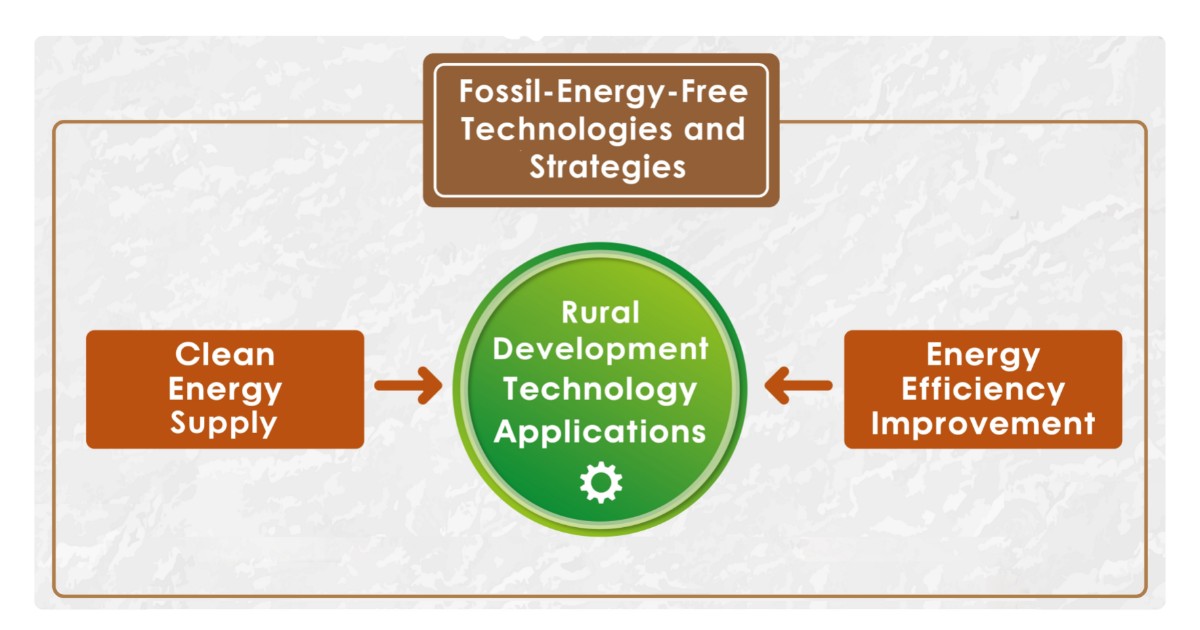 Fossil-Energy-Free Technologies and Strategies

Clean Energy Supply

Rural Development Technology Applications

Energy Efficiency Improvement